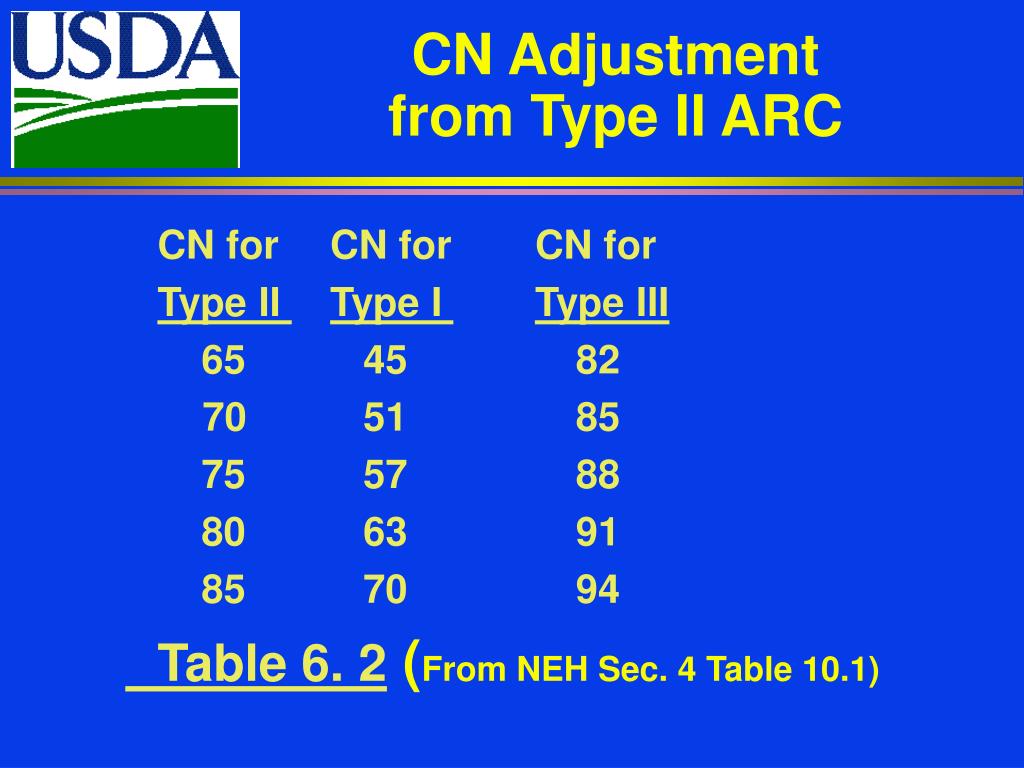 USDA

CN Adjustment from Type II ARC

| CN for Type II | CN for Type I | CN for Type III |
|---|---|---|
| 65 | 45 | 82 |
| 70 | 51 | 85 |
| 75 | 57 | 88 |
| 80 | 63 | 91 |
| 85 | 70 | 94 |

Table 6. 2 (From NEH Sec. 4 Table 10.1)